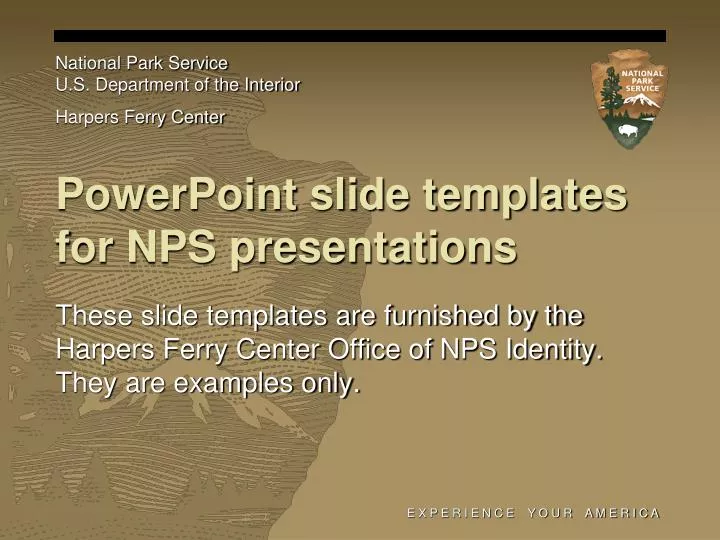 National Park Service
U.S. Department of the Interior

Harpers Ferry Center

NATIONAL PARK SERVICE

PowerPoint slide templates for NPS presentations

These slide templates are furnished by the Harpers Ferry Center Office of NPS Identity. They are examples only.

EXPERIENCE YOUR AMERICA